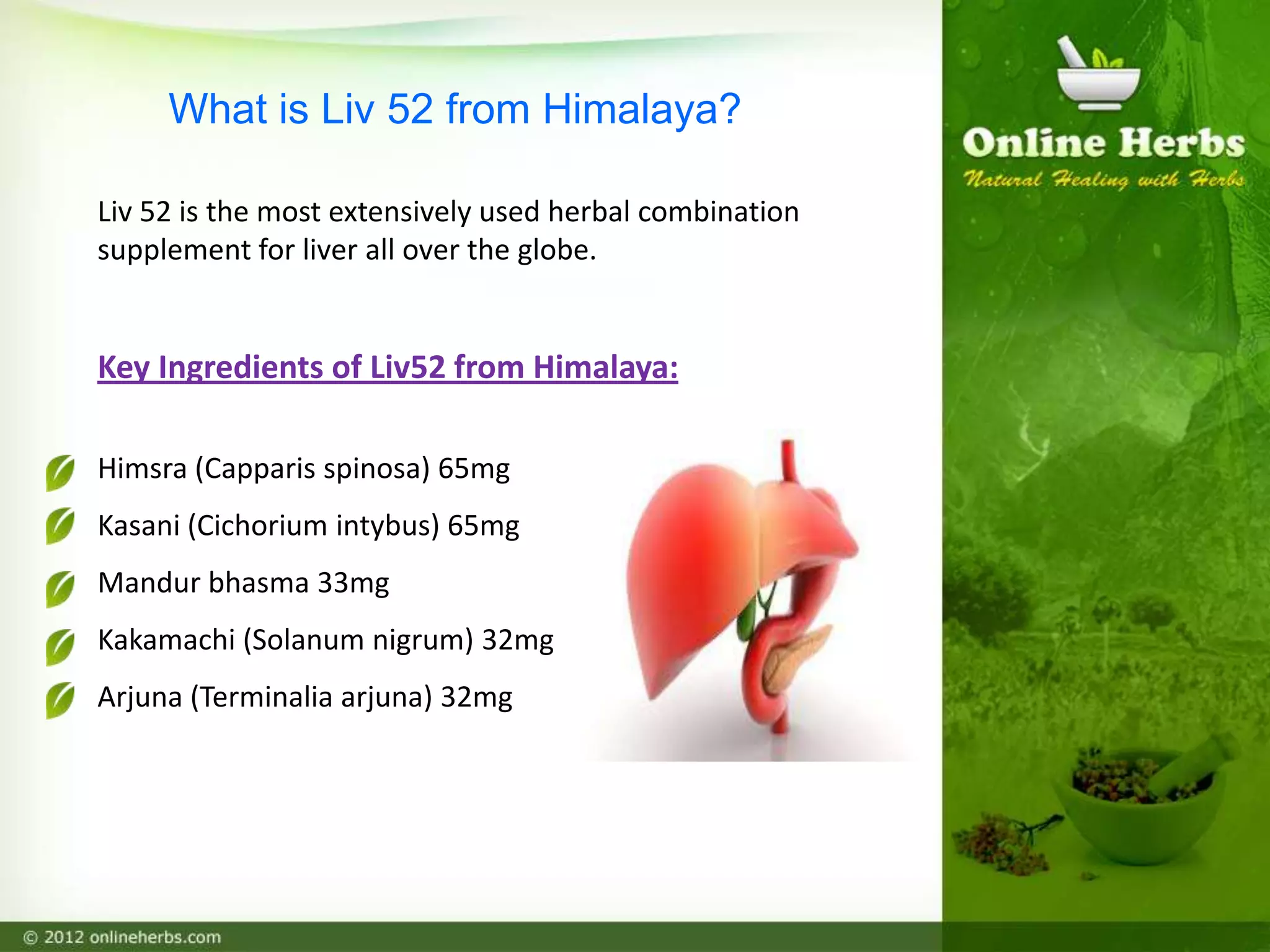 What is Liv 52 from Himalaya?

Liv 52 is the most extensively used herbal combination supplement for liver all over the globe.

Key Ingredients of Liv52 from Himalaya:

Himsra (Capparis spinosa) 65mg

Kasani (Cichorium intybus) 65mg

Mandur bhasma 33mg

Kakamachi (Solanum nigrum) 32mg

Arjuna (Terminalia arjuna) 32mg

Online Herbs
Natural Healing with Herbs

© 2012 onlineherbs.com